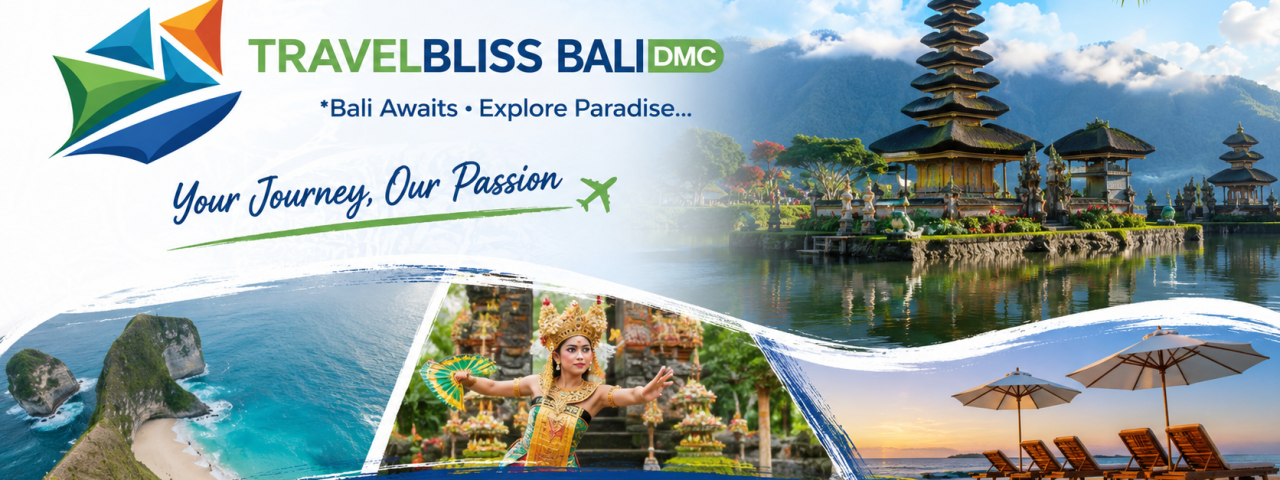 TRAVELBLISS BALI DMC
*Bali Awaits • Explore Paradise...
Your Journey, Our Passion